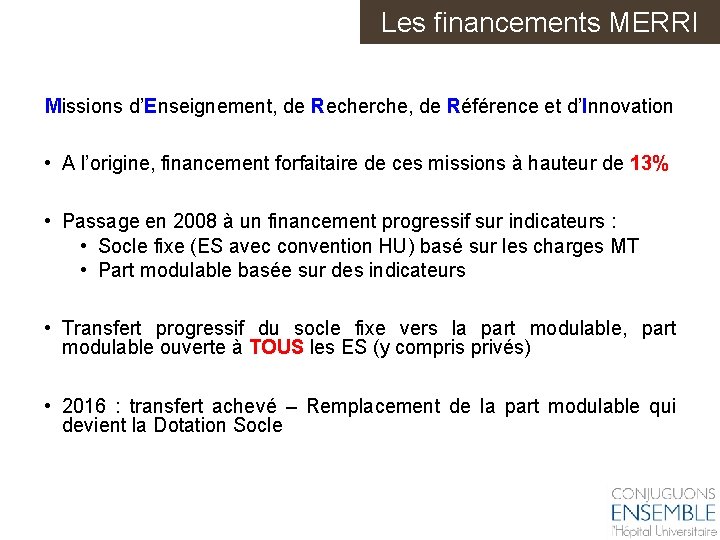 Les financements MERRI

Missions d'Enseignement, de Recherche, de Référence et d'Innovation

• A l'origine, financement forfaitaire de ces missions à hauteur de 13%

• Passage en 2008 à un financement progressif sur indicateurs :
  • Socle fixe (ES avec convention HU) basé sur les charges MT
  • Part modulable basée sur des indicateurs

• Transfert progressif du socle fixe vers la part modulable, part modulable ouverte à TOUS les ES (y compris privés)

• 2016 : transfert achevé – Remplacement de la part modulable qui devient la Dotation Socle

CONJUGUONS
ENSEMBLE
l'Hôpital Universitaire